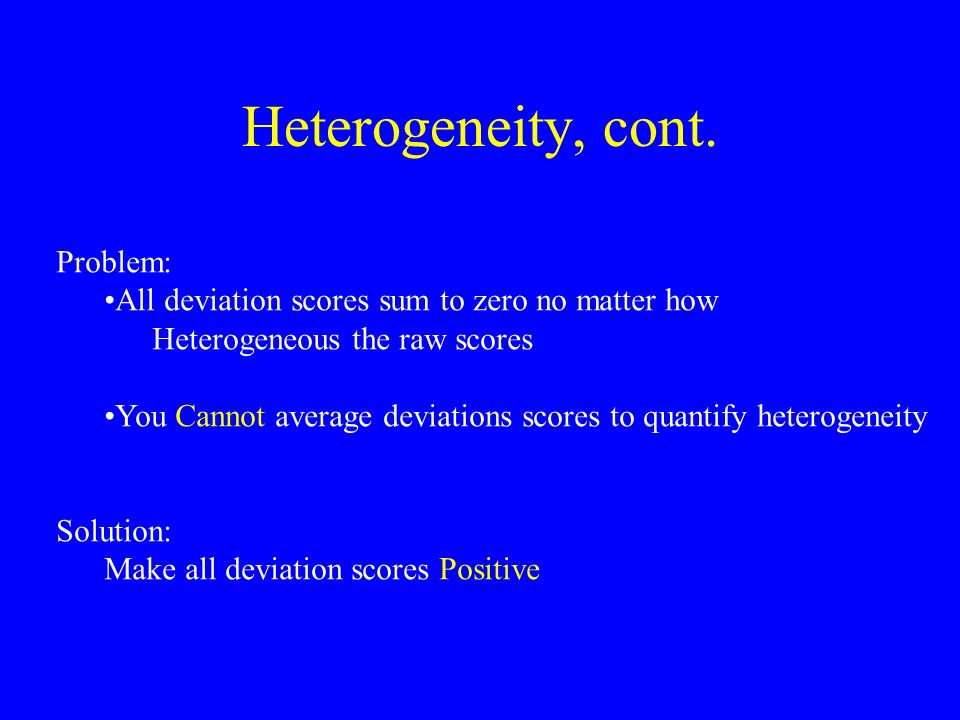 Heterogeneity, cont.

Problem:
•All deviation scores sum to zero no matter how Heterogeneous the raw scores

•You Cannot average deviations scores to quantify heterogeneity

Solution:
Make all deviation scores Positive